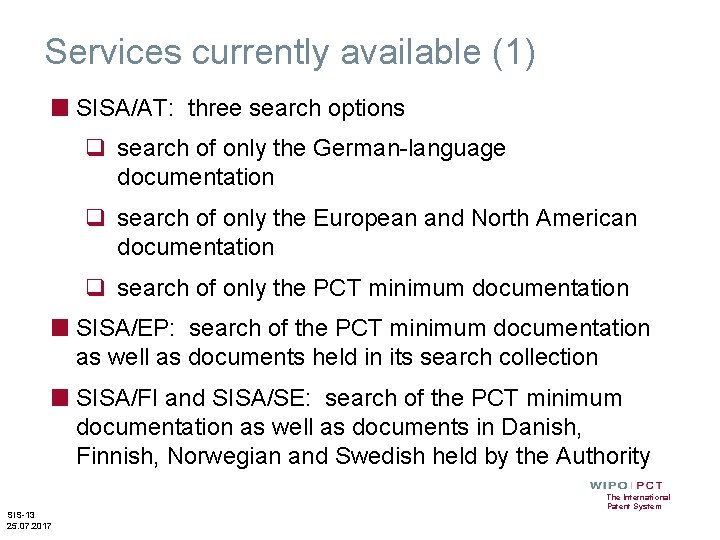 Services currently available (1)

SISA/AT: three search options

search of only the German-language documentation

search of only the European and North American documentation

search of only the PCT minimum documentation

SISA/EP: search of the PCT minimum documentation as well as documents held in its search collection

SISA/FI and SISA/SE: search of the PCT minimum documentation as well as documents in Danish, Finnish, Norwegian and Swedish held by the Authority

WIPO | PCT
The International Patent System

SIS-13
25.07.2017